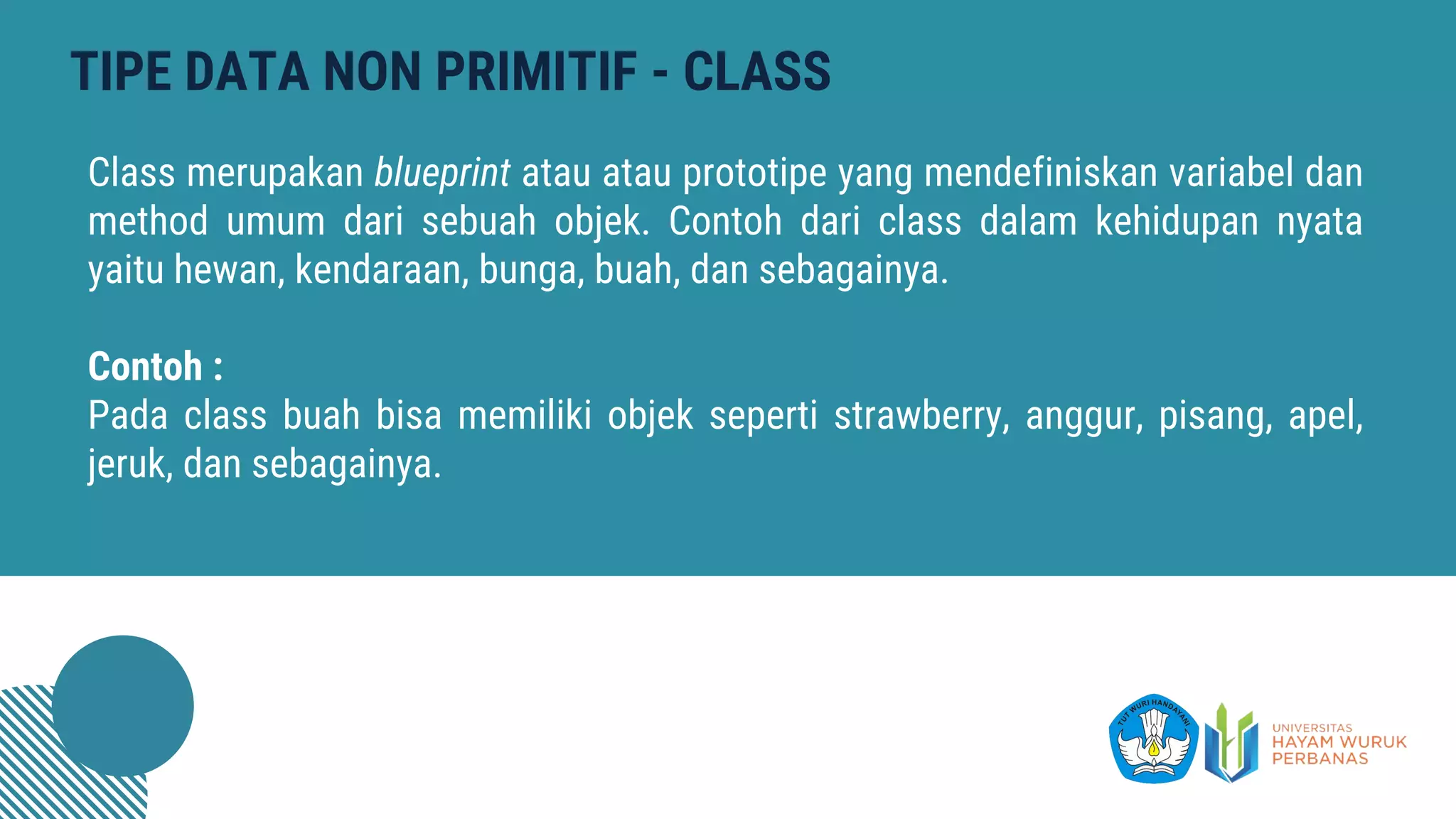 TIPE DATA NON PRIMITIF - CLASS

Class merupakan blueprint atau atau prototipe yang mendefiniskan variabel dan method umum dari sebuah objek. Contoh dari class dalam kehidupan nyata yaitu hewan, kendaraan, bunga, buah, dan sebagainya.

Contoh :
Pada class buah bisa memiliki objek seperti strawberry, anggur, pisang, apel, jeruk, dan sebagainya.

TUT WURI HANDAYANI

UNIVERSITAS
HAYAM WURUK
PERBANAS